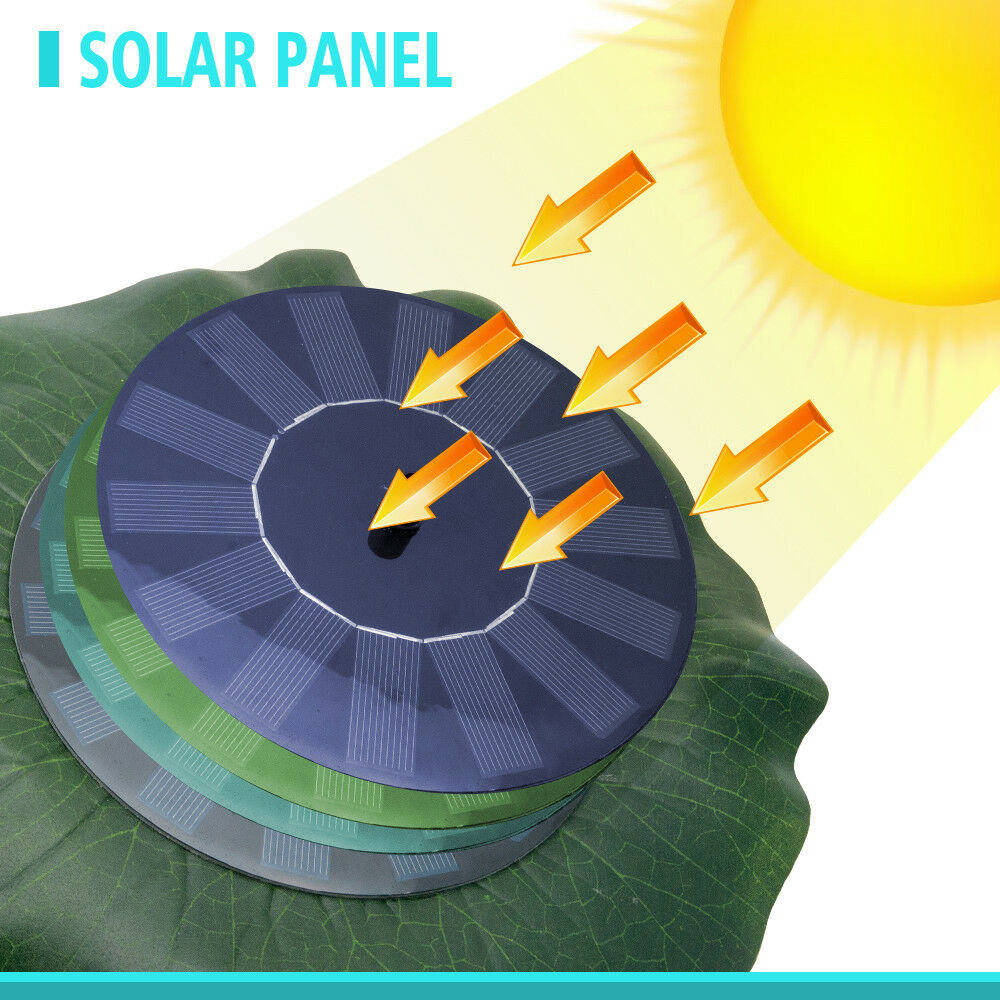 SOLAR PANEL